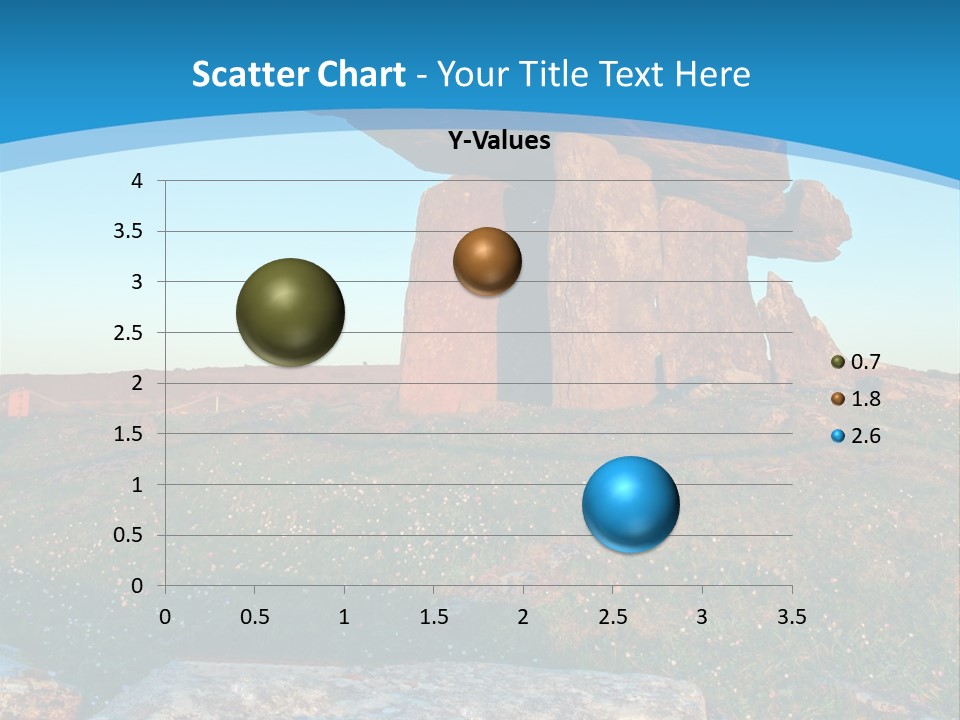 Scatter Chart - Your Title Text Here

Y-Values

4
3.5
3
2.5
2
1.5
1
0.5
0

0 0.5 1 1.5 2 2.5 3 3.5

0.7
1.8
2.6